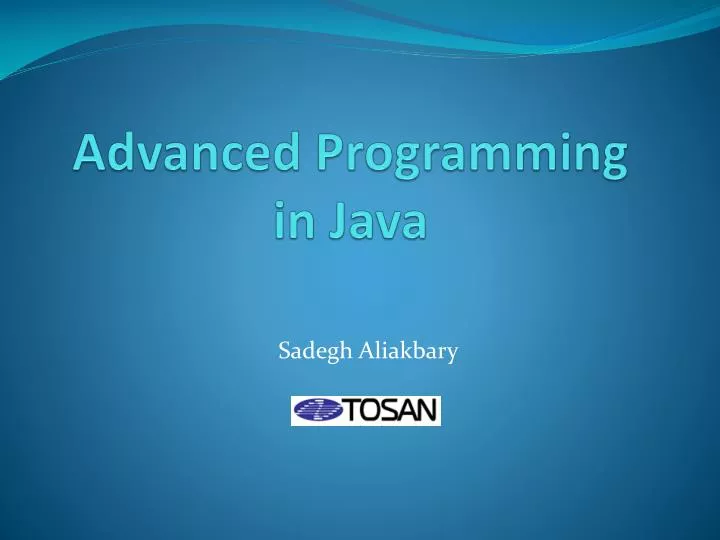 Advanced Programming in Java

Sadegh Aliakbary

TOSAN